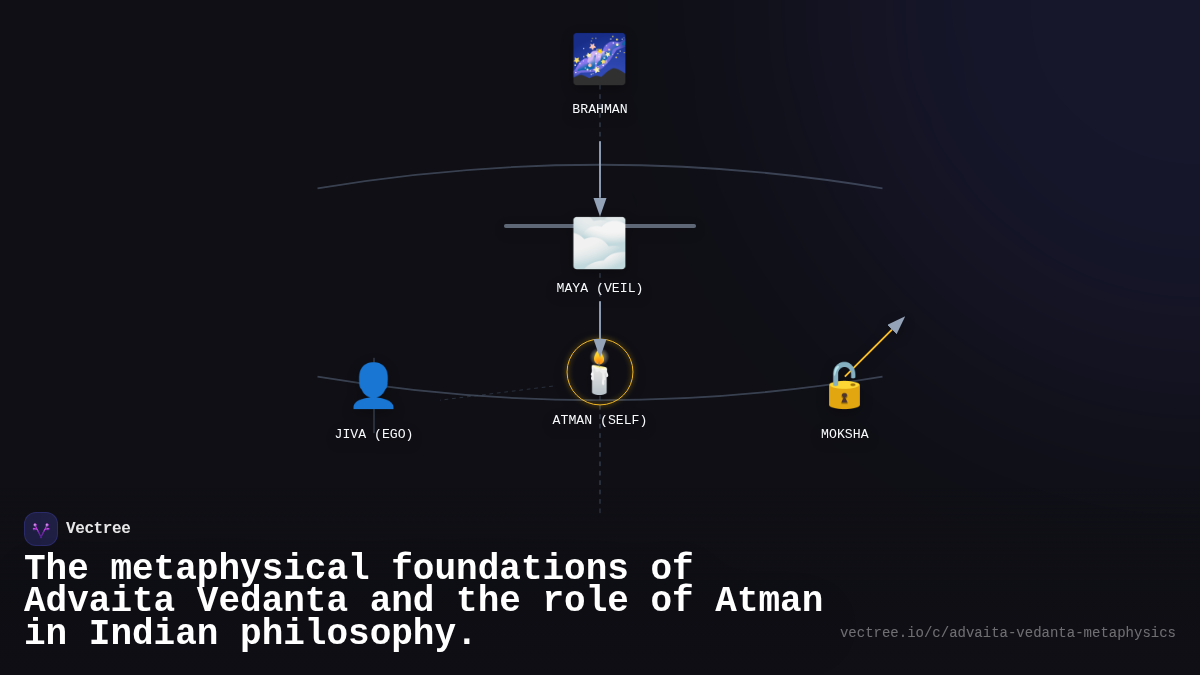 BRAHMAN

MAYA (VEIL)

JIVA (EGO)

ATMAN (SELF)

MOKSHA

Vectree

The metaphysical foundations of Advaita Vedanta and the role of Atman in Indian philosophy.

vectree.io/c/advaita-vedanta-metaphysics